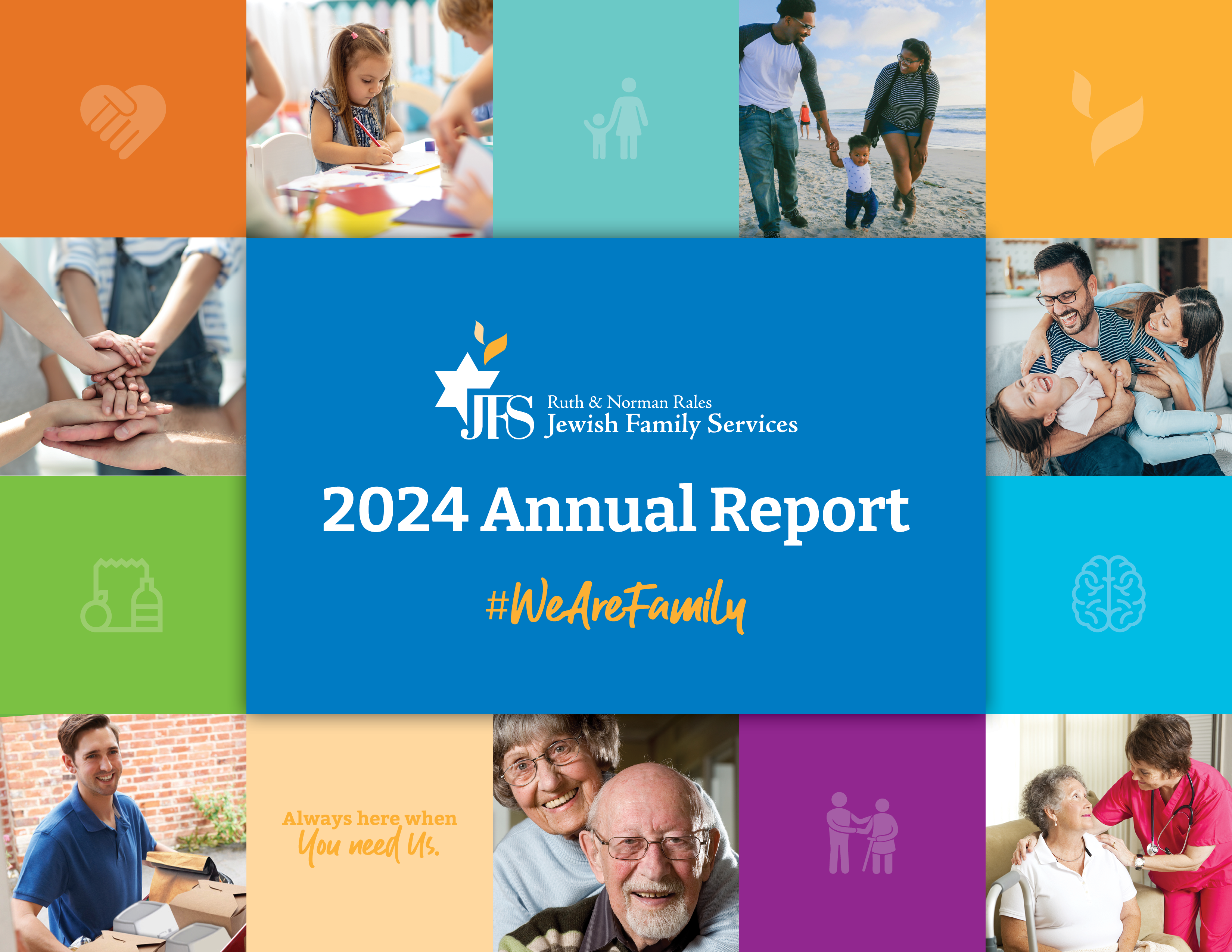 JFS Ruth & Norman Rales Jewish Family Services

2024 Annual Report

#WeAreFamily

Always here when You need Us.